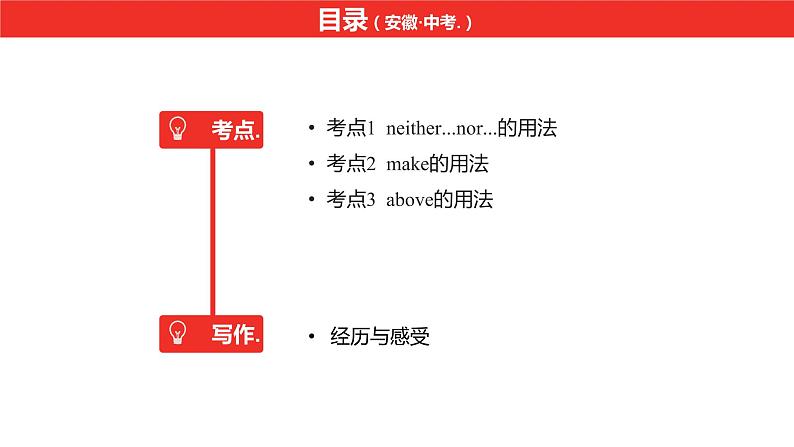 目录（安徽·中考.）

考点.

• 考点1 neither...nor...的用法
• 考点2 make的用法
• 考点3 above的用法

写作.

• 经历与感受